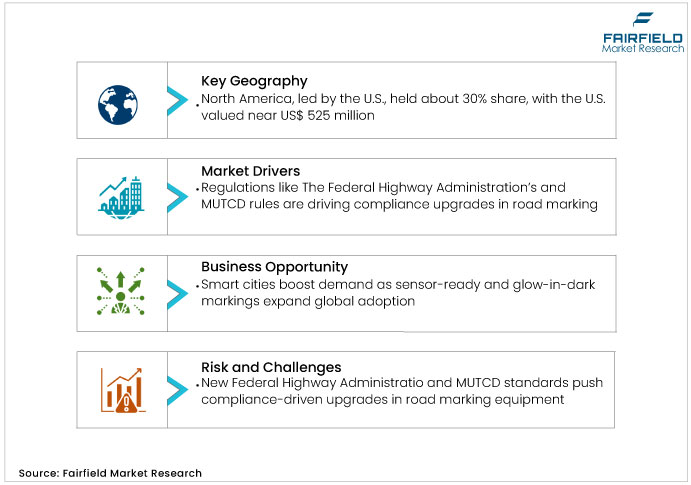 FAIRFIELD
Market Research

Key Geography
• North America, led by the U.S., held about 30% share, with the U.S. valued near US$ 525 million

Market Drivers
• Regulations like The Federal Highway Administration's and MUTCD rules are driving compliance upgrades in road marking

Business Opportunity
• Smart cities boost demand as sensor-ready and glow-in-dark markings expand global adoption

Risk and Challenges
• New Federal Highway Administratio and MUTCD standards push compliance-driven upgrades in road marking equipment

Source: Fairfield Market Research